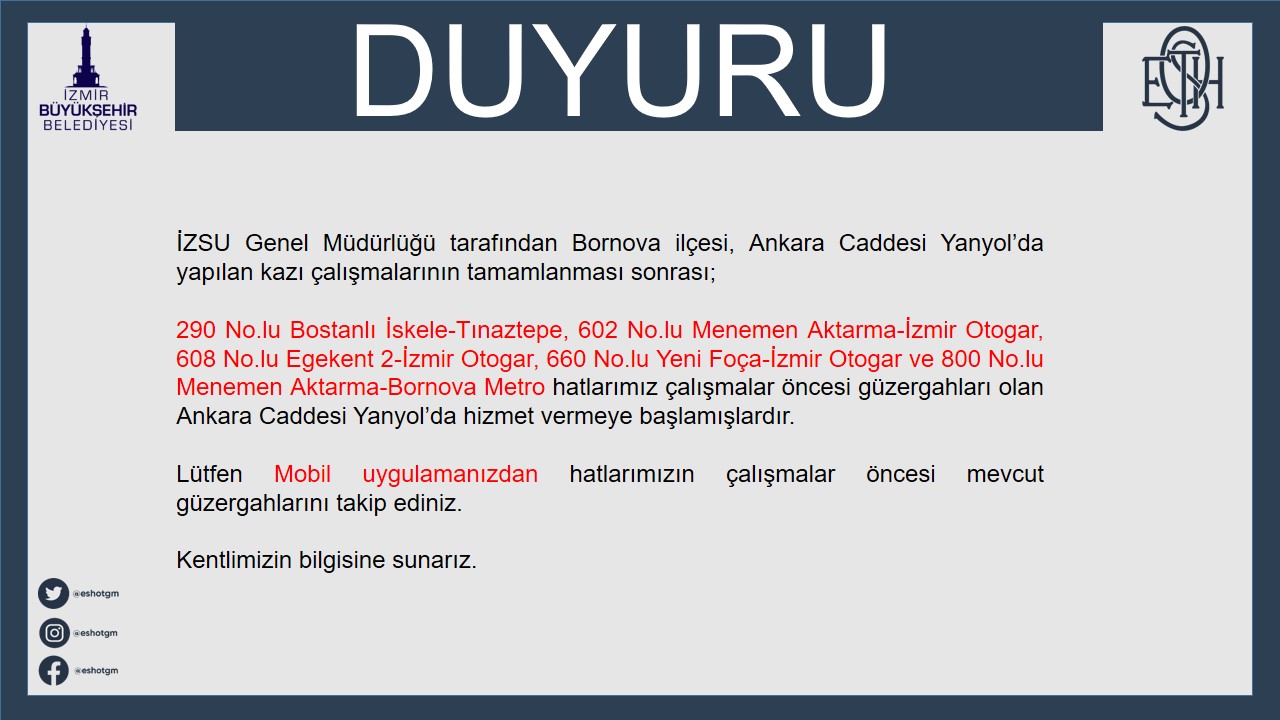 İZMİR
BÜYÜKŞEHİR
BELEDİYESİ

DUYURU

ESHOT

İZSU Genel Müdürlüğü tarafından Bornova ilçesi, Ankara Caddesi Yanyol'da yapılan kazı çalışmalarının tamamlanması sonrası;

290 No.lu Bostanlı İskele-Tınaztepe, 602 No.lu Menemen Aktarma-İzmir Otogar, 608 No.lu Egekent 2-İzmir Otogar, 660 No.lu Yeni Foça-İzmir Otogar ve 800 No.lu Menemen Aktarma-Bornova Metro hatlarımız çalışmalar öncesi güzergahları olan Ankara Caddesi Yanyol'da hizmet vermeye başlamışlardır.

Lütfen Mobil uygulamanızdan hatlarımızın çalışmalar öncesi mevcut güzergahlarını takip ediniz.

Kentlimizin bilgisine sunarız.

@eshotgm
@eshotgm
@eshotgm